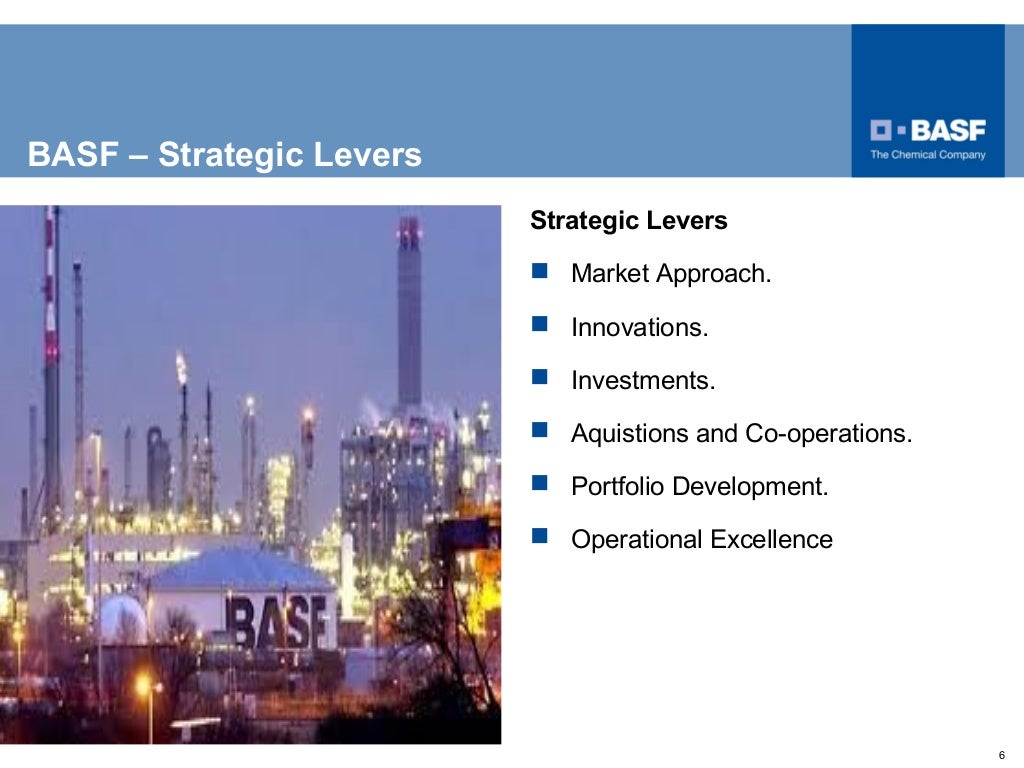 BASF – Strategic Levers

BASF
The Chemical Company

BASF

Strategic Levers

- Market Approach.
- Innovations.
- Investments.
- Aquistions and Co-operations.
- Portfolio Development.
- Operational Excellence

6